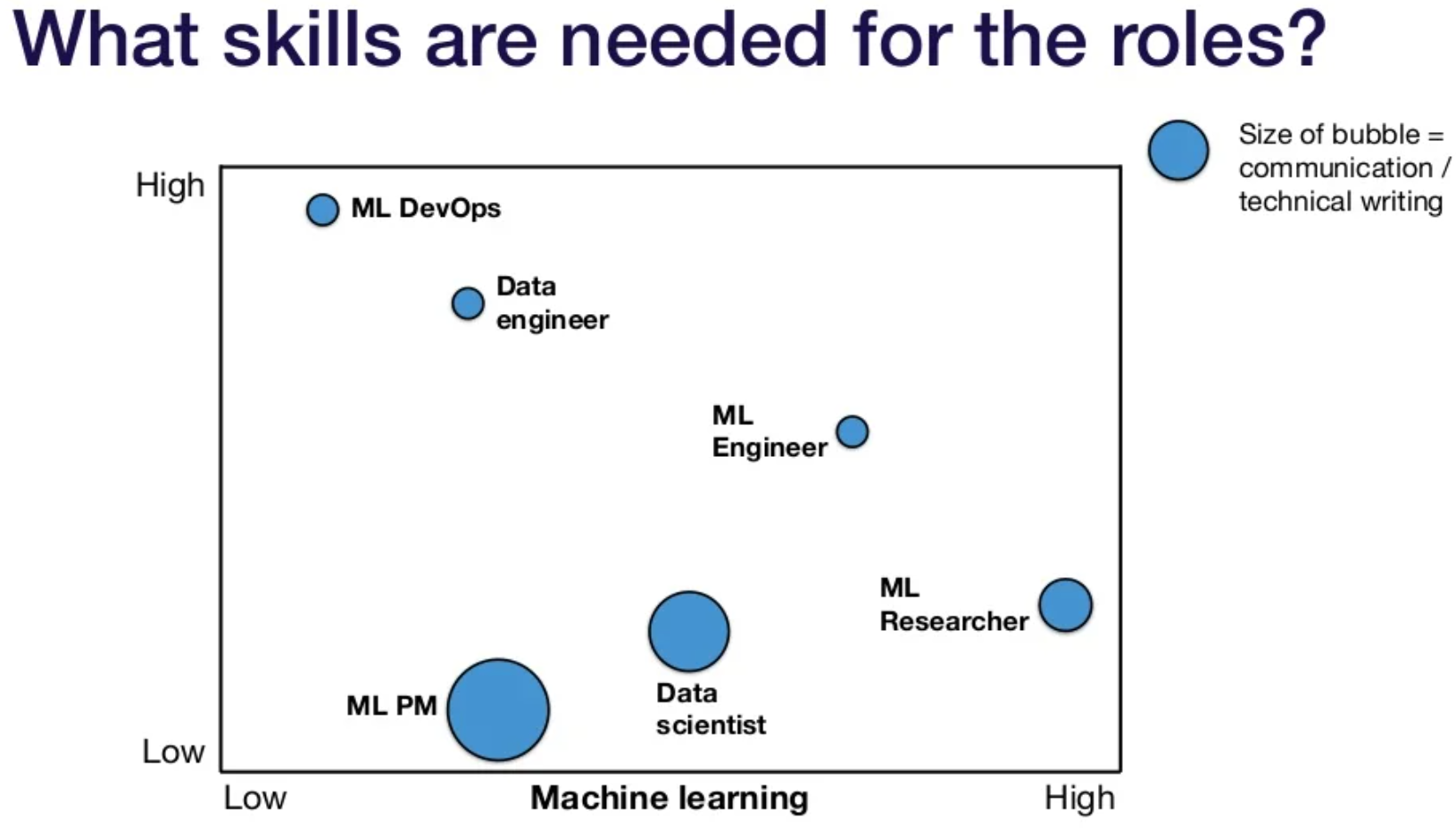 What skills are needed for the roles?

Size of bubble = communication / technical writing

High

ML DevOps

Data engineer

ML Engineer

ML Researcher

Data scientist

ML PM

Low

Low

Machine learning

High